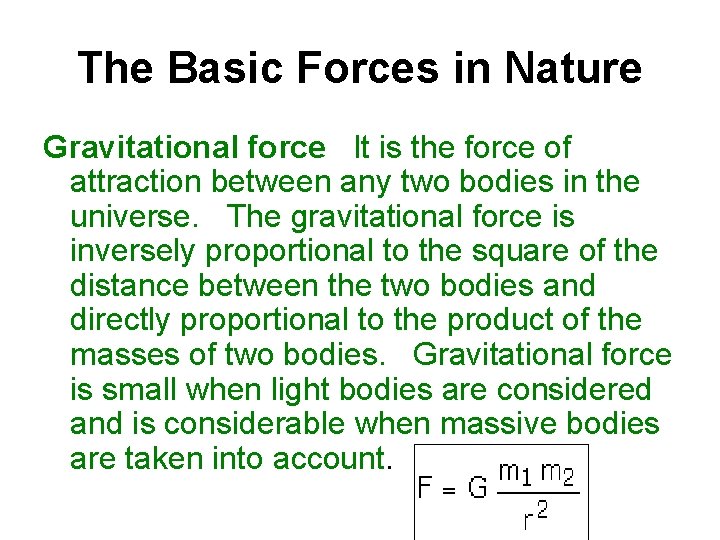 The Basic Forces in Nature

Gravitational force It is the force of attraction between any two bodies in the universe. The gravitational force is inversely proportional to the square of the distance between the two bodies and directly proportional to the product of the masses of two bodies. Gravitational force is small when light bodies are considered and is considerable when massive bodies are taken into account.

$F = G \frac{m_1 m_2}{r^2}$